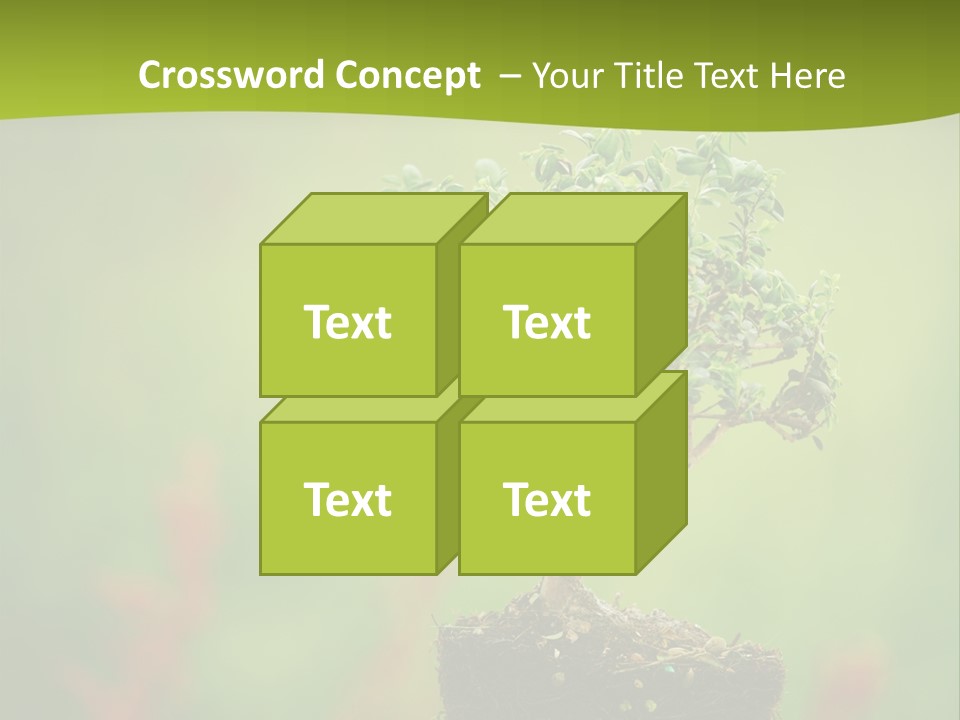 Crossword Concept – Your Title Text Here

Text

Text

Text

Text